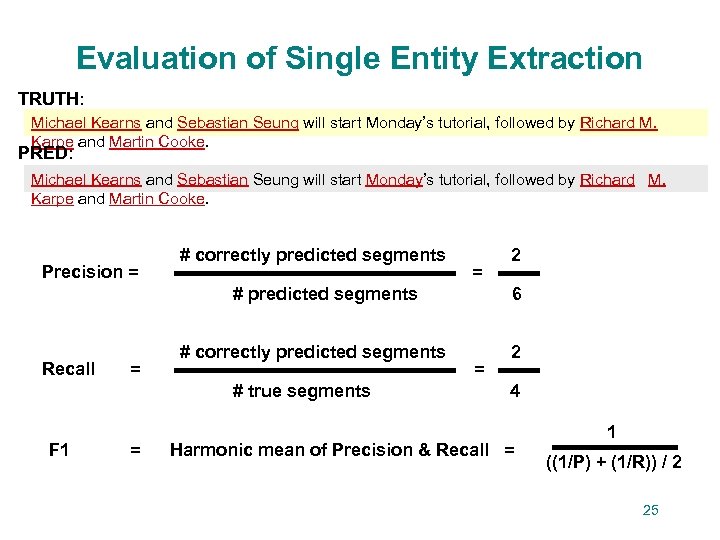 Evaluation of Single Entity Extraction

TRUTH:

Michael Kearns and Sebastian Seung will start Monday's tutorial, followed by Richard M. Karpe and Martin Cooke.

PRED:

Michael Kearns and Sebastian Seung will start Monday's tutorial, followed by Richard M. Karpe and Martin Cooke.

Precision = $\frac{\text{\# correctly predicted segments}}{\text{\# predicted segments}} = \frac{2}{6}$

Recall = $\frac{\text{\# correctly predicted segments}}{\text{\# true segments}} = \frac{2}{4}$

F1 = Harmonic mean of Precision & Recall = $\frac{1}{((1/P) + (1/R)) / 2}$

25